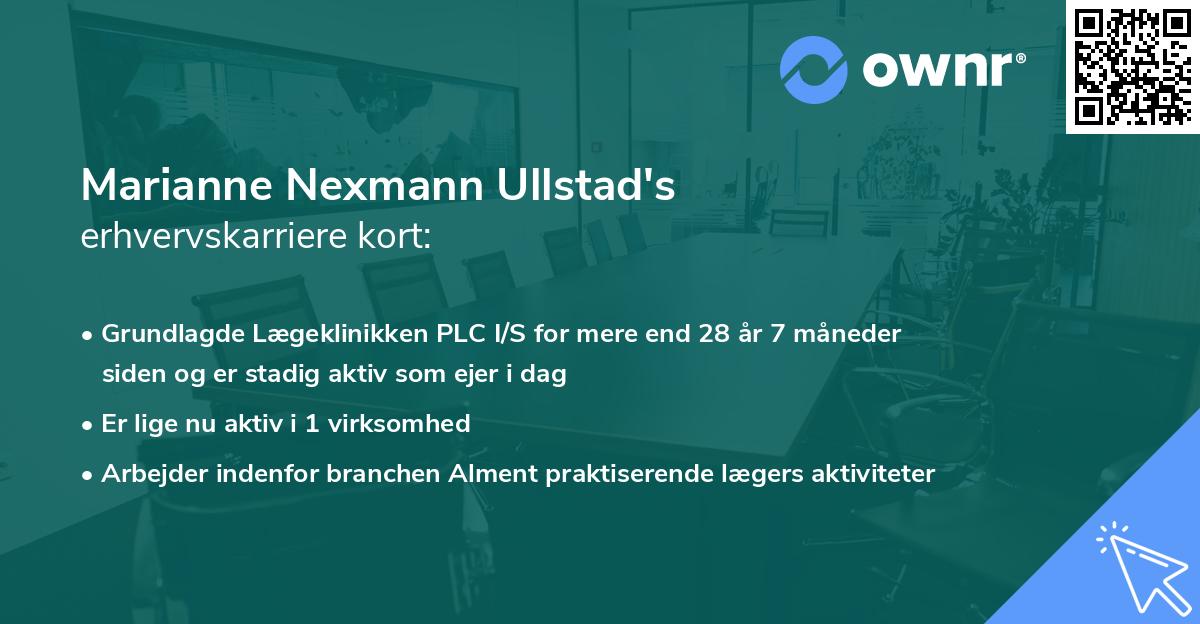 ownr®

Marianne Nexmann Ullstad's
erhvervskarriere kort:

• Grundlagde Lægeklinikken PLC I/S for mere end 28 år 7 måneder siden og er stadig aktiv som ejer i dag

• Er lige nu aktiv i 1 virksomhed

• Arbejder indenfor branchen Alment praktiserende lægers aktiviteter